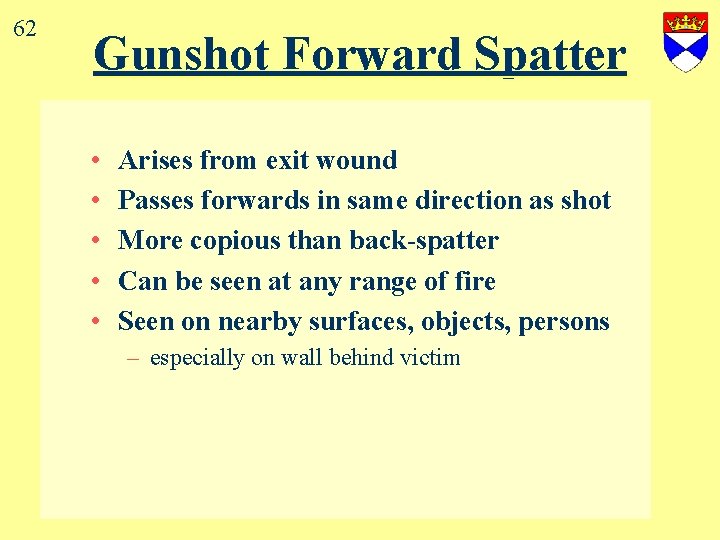 62

Gunshot Forward Spatter

• Arises from exit wound
• Passes forwards in same direction as shot
• More copious than back-spatter
• Can be seen at any range of fire
• Seen on nearby surfaces, objects, persons
– especially on wall behind victim